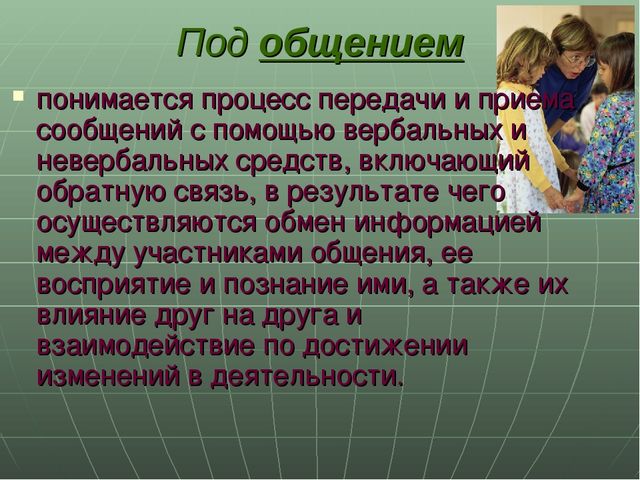 Под общением

понимается процесс передачи и приема сообщений с помощью вербальных и невербальных средств, включающий обратную связь, в результате чего осуществляются обмен информацией между участниками общения, ее восприятие и познание ими, а также их влияние друг на друга и взаимодействие по достижении изменений в деятельности.